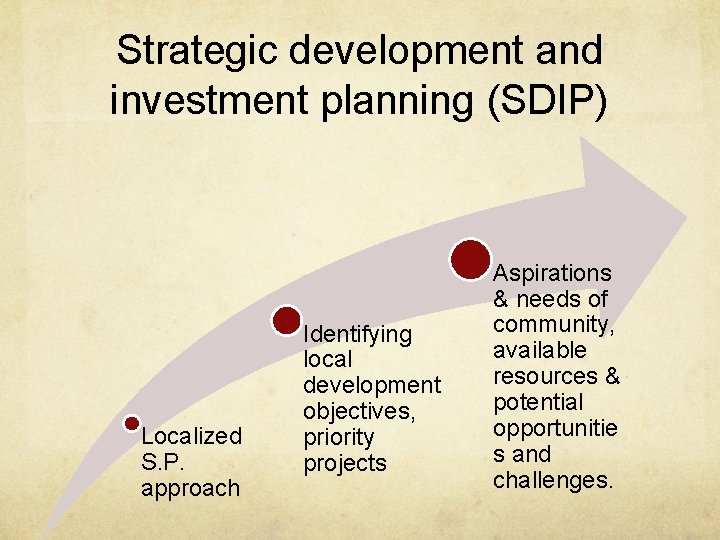 Strategic development and investment planning (SDIP)

Localized S.P. approach

Identifying local development objectives, priority projects

Aspirations & needs of community, available resources & potential opportunitie s and challenges.